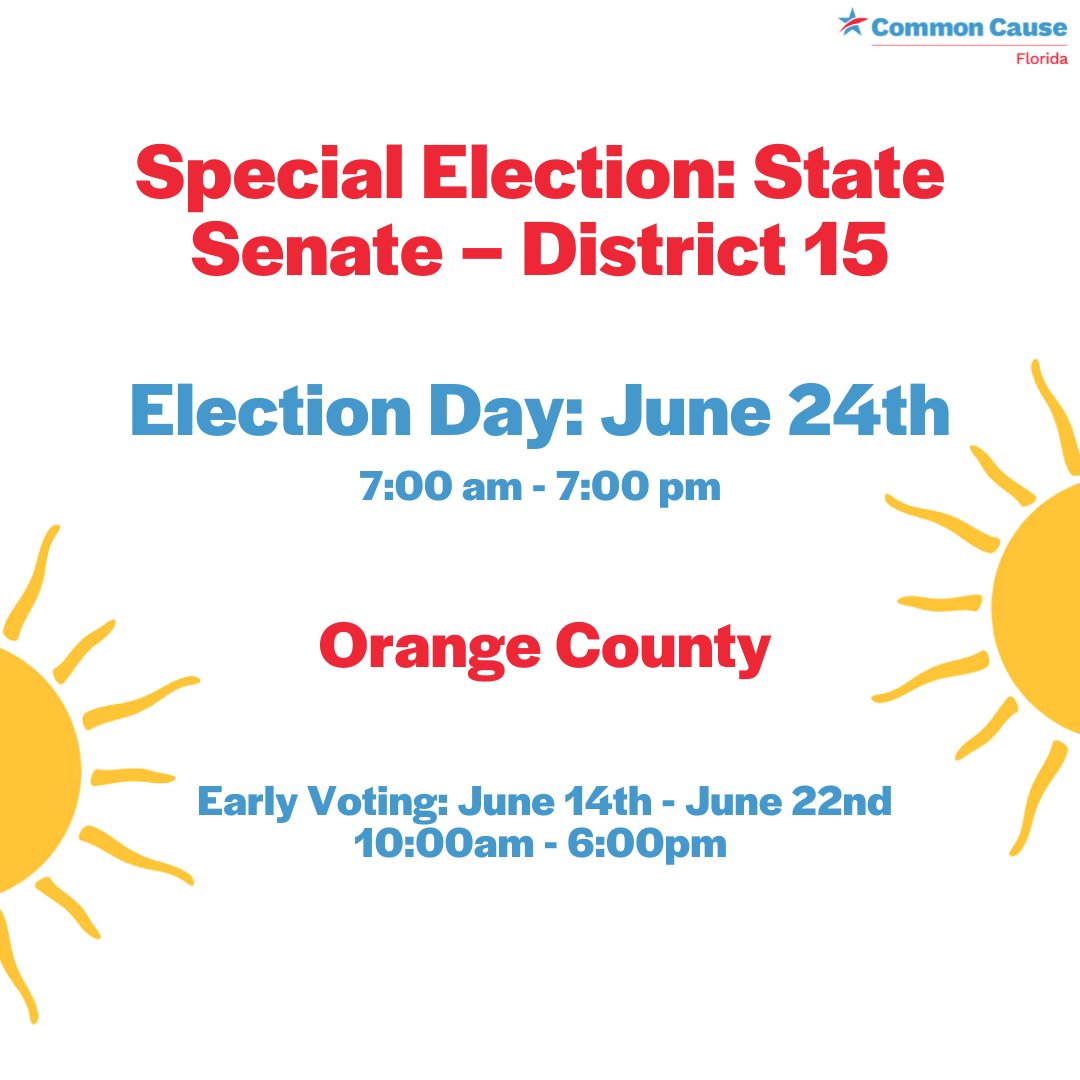 Common Cause
Florida

Special Election: State Senate – District 15

Election Day: June 24th

7:00 am - 7:00 pm

Orange County

Early Voting: June 14th - June 22nd
10:00am - 6:00pm